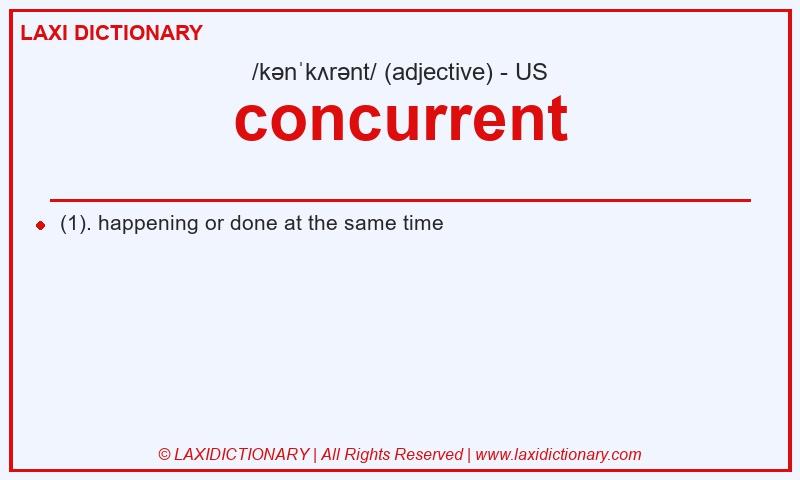 LAXI DICTIONARY

/kənˈkʌrənt/ (adjective) - US

concurrent

(1). happening or done at the same time

© LAXIDICTIONARY | All Rights Reserved | www.laxidictionary.com